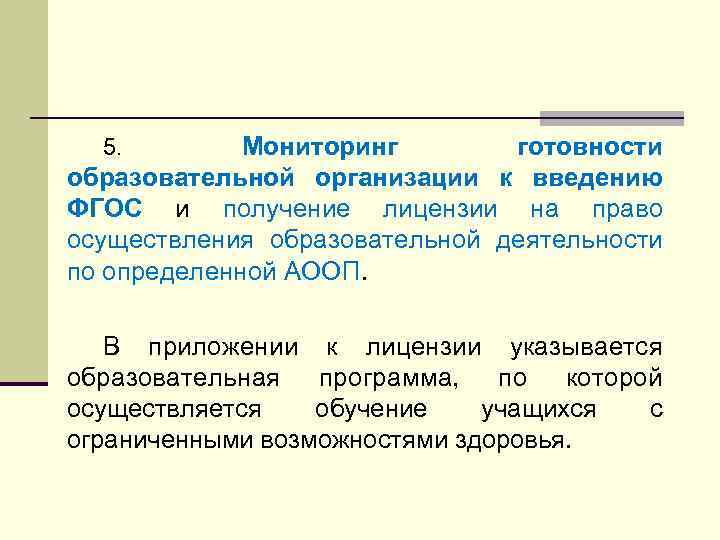 5. Мониторинг готовности образовательной организации к введению ФГОС и получение лицензии на право осуществления образовательной деятельности по определенной АООП.

В приложении к лицензии указывается образовательная программа, по которой осуществляется обучение учащихся с ограниченными возможностями здоровья.